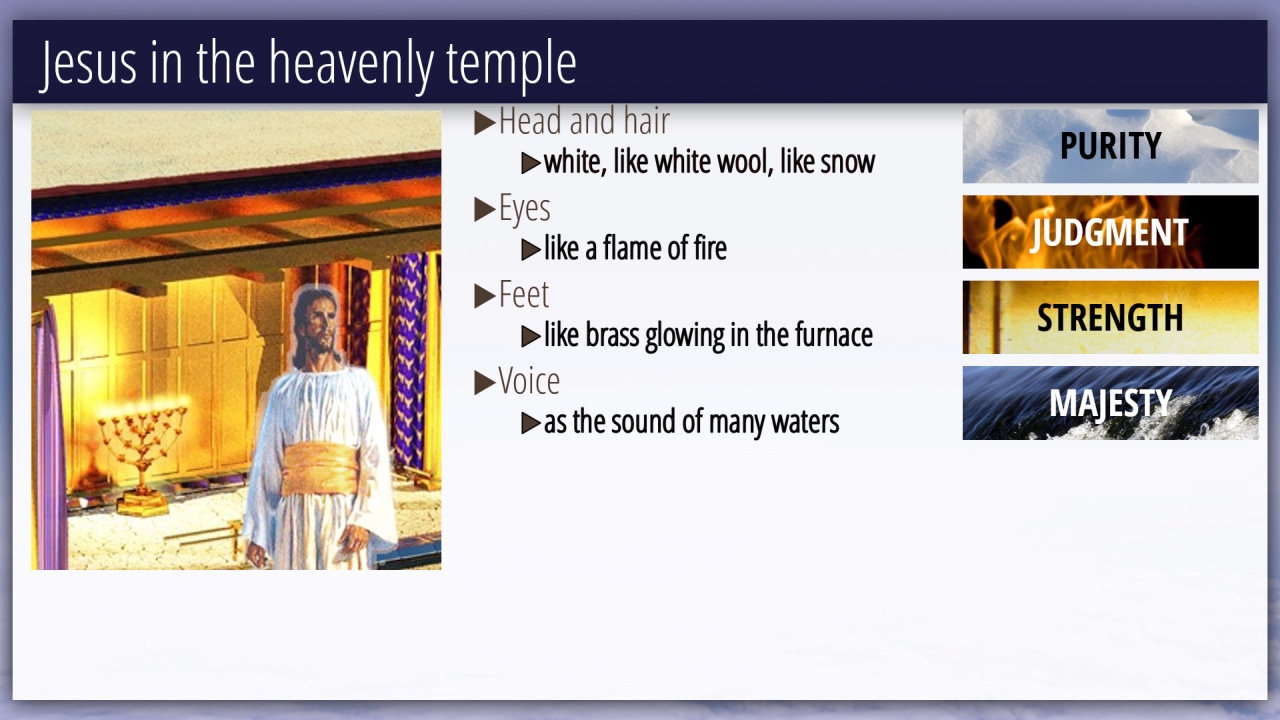 Jesus in the heavenly temple

▶Head and hair
▶white, like white wool, like snow

▶Eyes
▶like a flame of fire

▶Feet
▶like brass glowing in the furnace

▶Voice
▶as the sound of many waters

PURITY

JUDGMENT

STRENGTH

MAJESTY